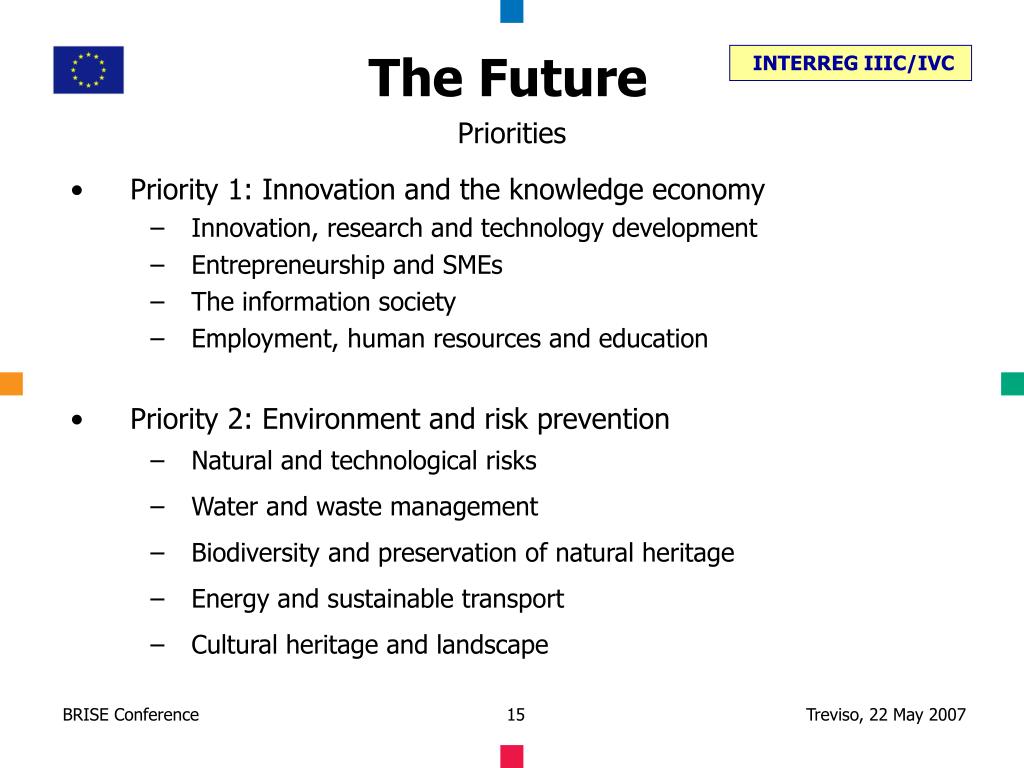 The Future

INTERREG IIIC/IVC

Priorities

• Priority 1: Innovation and the knowledge economy
– Innovation, research and technology development
– Entrepreneurship and SMEs
– The information society
– Employment, human resources and education

• Priority 2: Environment and risk prevention
– Natural and technological risks
– Water and waste management
– Biodiversity and preservation of natural heritage
– Energy and sustainable transport
– Cultural heritage and landscape

BRISE Conference

15

Treviso, 22 May 2007